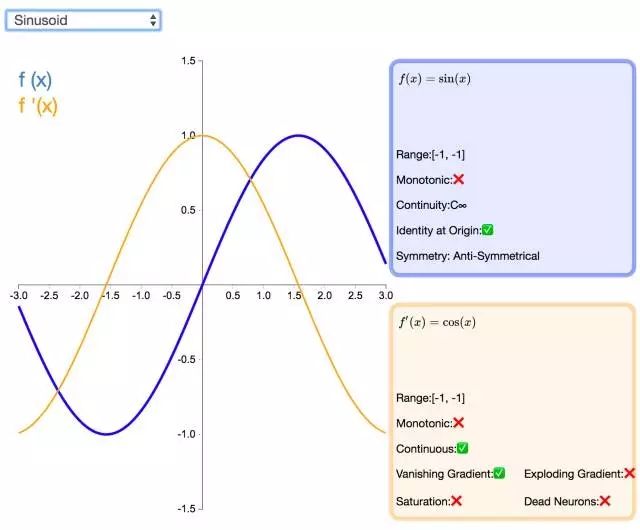 Sinusoid

f (x)
f '(x)

1.5
1.0
0.5
-0.5
-1.0
-1.5

-3.0 -2.5 -2.0 -1.5 -1.0 -0.5 0.5 1.0 1.5 2.0 2.5 3.0

$f(x) = \sin(x)$

Range:[-1, -1]

Monotonic:❌

Continuity:C∞

Identity at Origin:✅

Symmetry: Anti-Symmetrical

$f'(x) = \cos(x)$

Range:[-1, -1]

Monotonic:❌

Continuous:✅

Vanishing Gradient:✅ Exploding Gradient:❌

Saturation:❌ Dead Neurons:❌